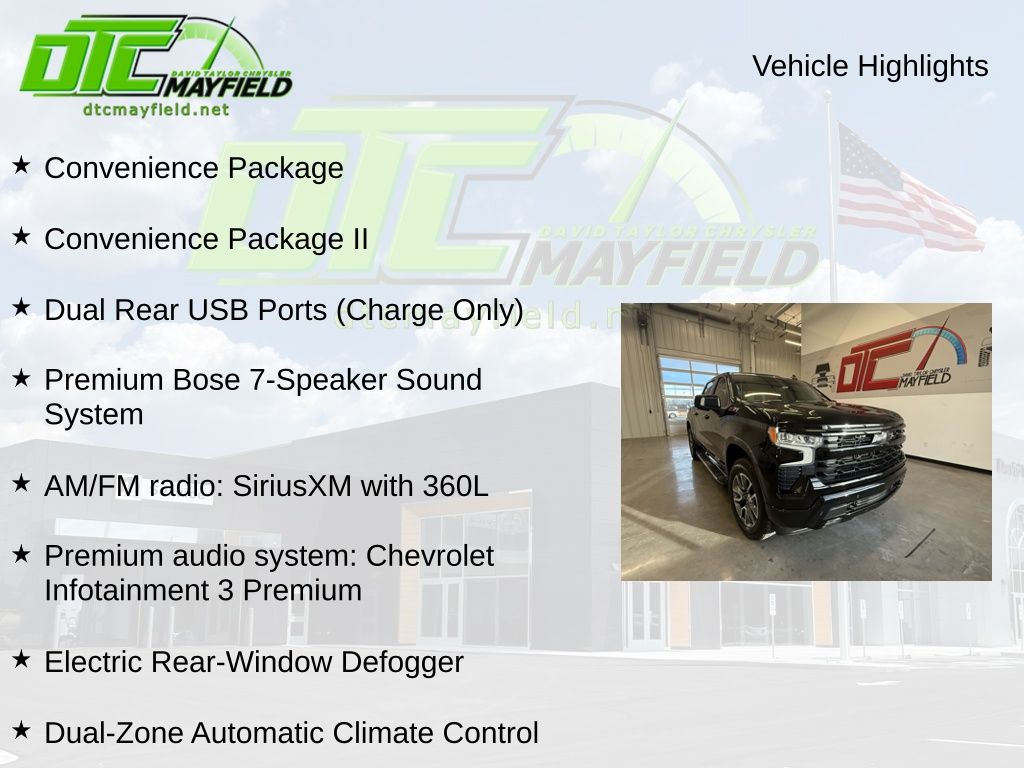 DTC DAVID TAYLOR CHRYSLER MAYFIELD
dtcmayfield.net

Vehicle Highlights

★ Convenience Package

★ Convenience Package II

★ Dual Rear USB Ports (Charge Only)

★ Premium Bose 7-Speaker Sound System

★ AM/FM radio: SiriusXM with 360L

★ Premium audio system: Chevrolet Infotainment 3 Premium

★ Electric Rear-Window Defogger

★ Dual-Zone Automatic Climate Control

DTC DAVID TAYLOR CHRYSLER MAYFIELD